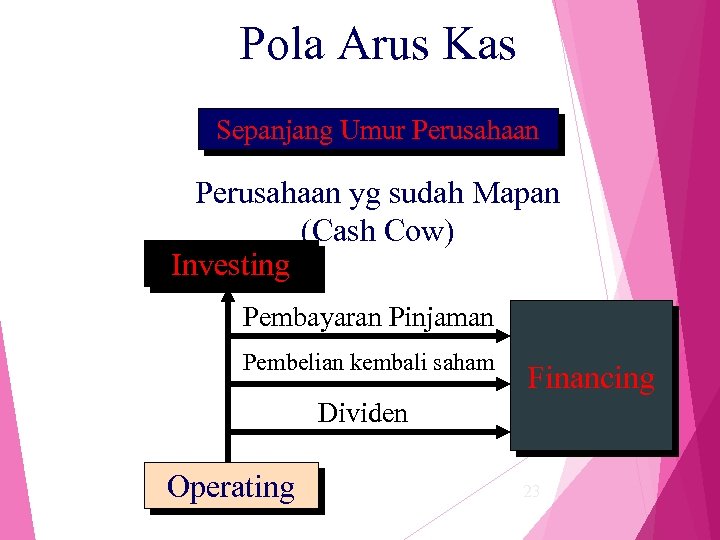 Pola Arus Kas

Sepanjang Umur Perusahaan

Perusahaan yg sudah Mapan (Cash Cow)

Investing

Pembayaran Pinjaman

Pembelian kembali saham

Dividen

Financing

Operating

23